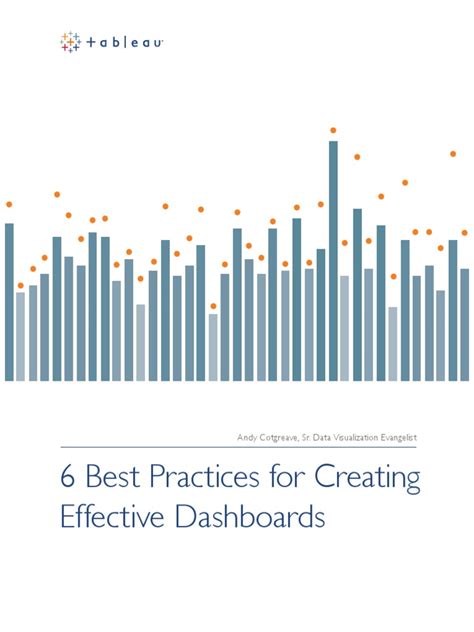 + a b | e a u

Andy Cotgreave, Sr. Data Visualization Evangelist

6 Best Practices for Creating Effective Dashboards